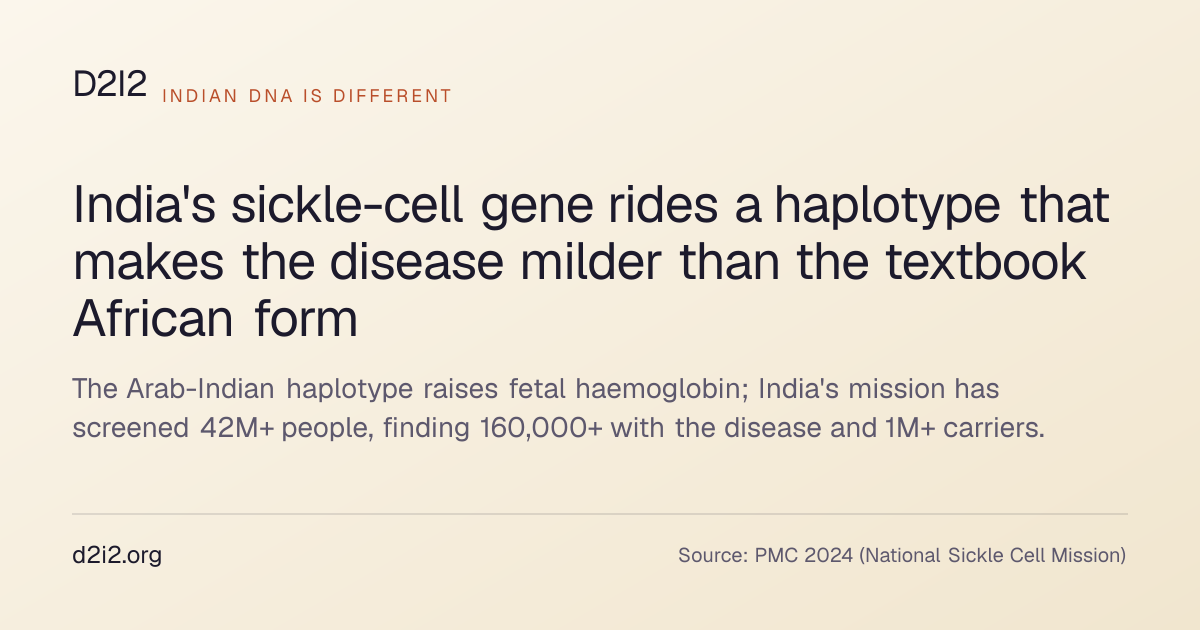 D2I2 INDIAN DNA IS DIFFERENT

India's sickle-cell gene rides a haplotype that makes the disease milder than the textbook African form

The Arab-Indian haplotype raises fetal haemoglobin; India's mission has screened 42M+ people, finding 160,000+ with the disease and 1M+ carriers.

d2i2.org

Source: PMC 2024 (National Sickle Cell Mission)